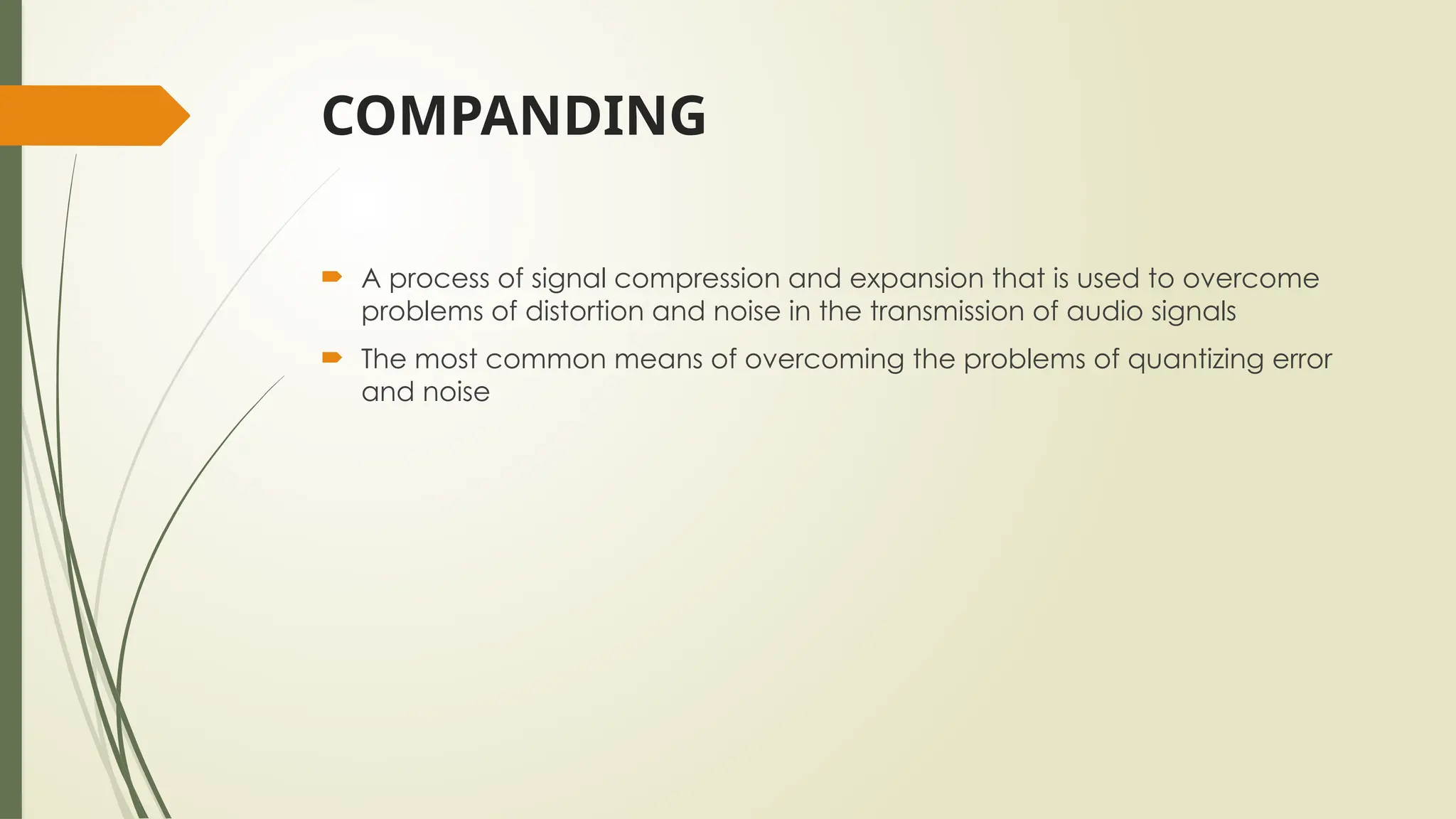 COMPANDING

A process of signal compression and expansion that is used to overcome problems of distortion and noise in the transmission of audio signals

The most common means of overcoming the problems of quantizing error and noise